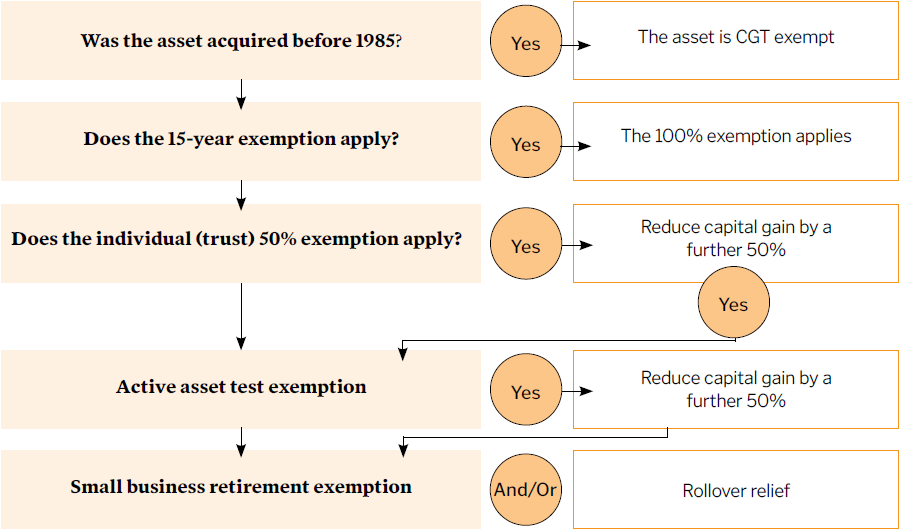 Was the asset acquired before 1985?

Yes

The asset is CGT exempt

Does the 15-year exemption apply?

Yes

The 100% exemption applies

Does the individual (trust) 50% exemption apply?

Yes

Reduce capital gain by a further 50%

Yes

Active asset test exemption

Yes

Reduce capital gain by a further 50%

Small business retirement exemption

And/Or

Rollover relief